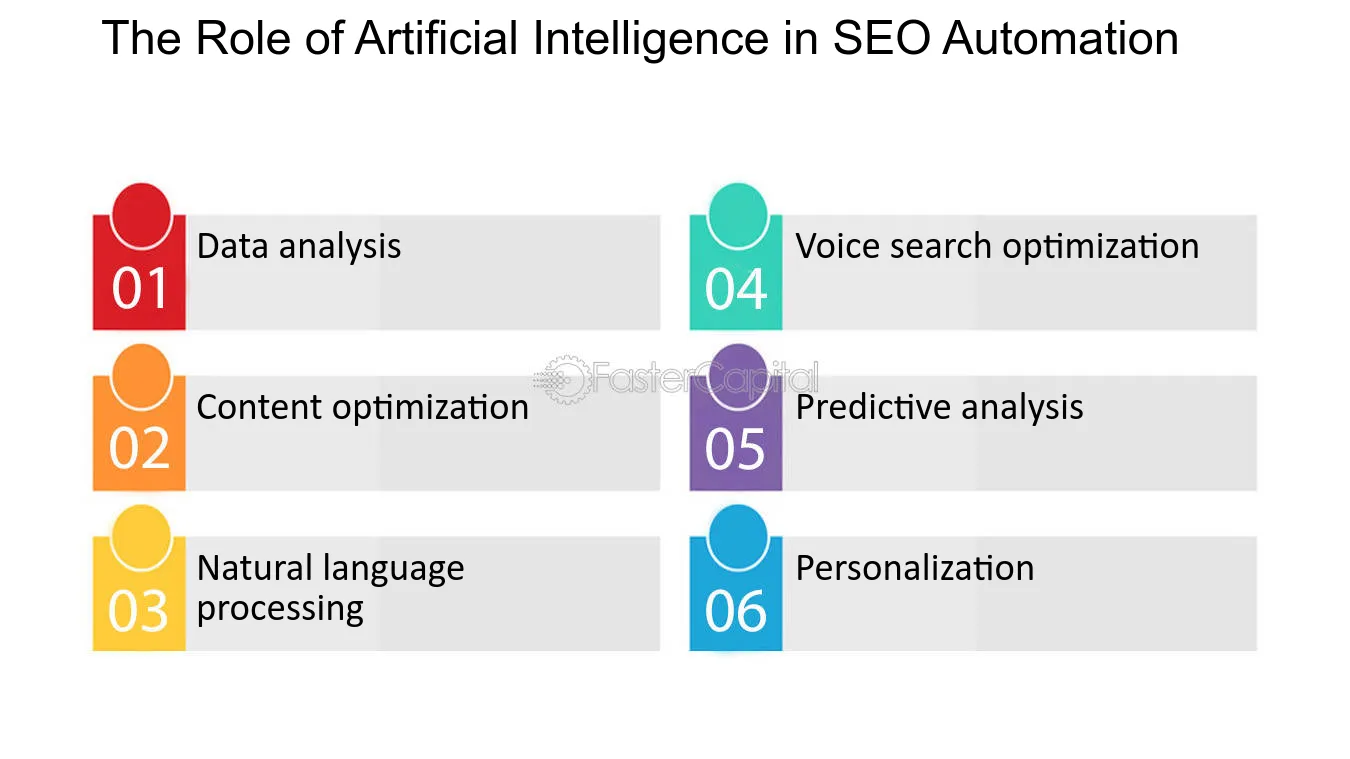 The Role of Artificial Intelligence in SEO Automation

01
Data analysis

02
Content optimization

03
Natural language processing

04
Voice search optimization

05
Predictive analysis

06
Personalization

FasterCapital